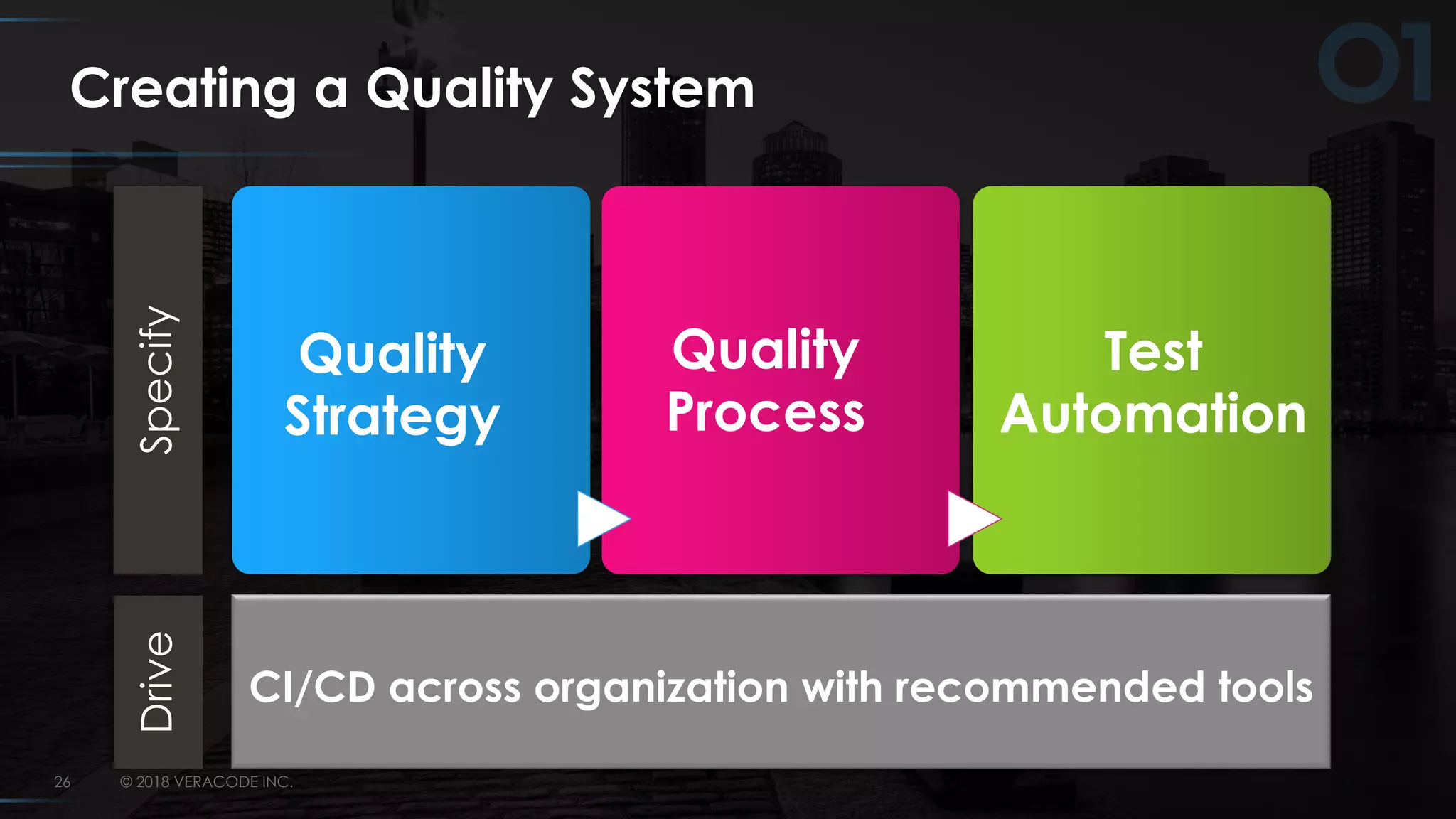 Creating a Quality System

01

Specify

Quality Strategy

Quality Process

Test Automation

Drive

CI/CD across organization with recommended tools

26

© 2018 VERACODE INC.